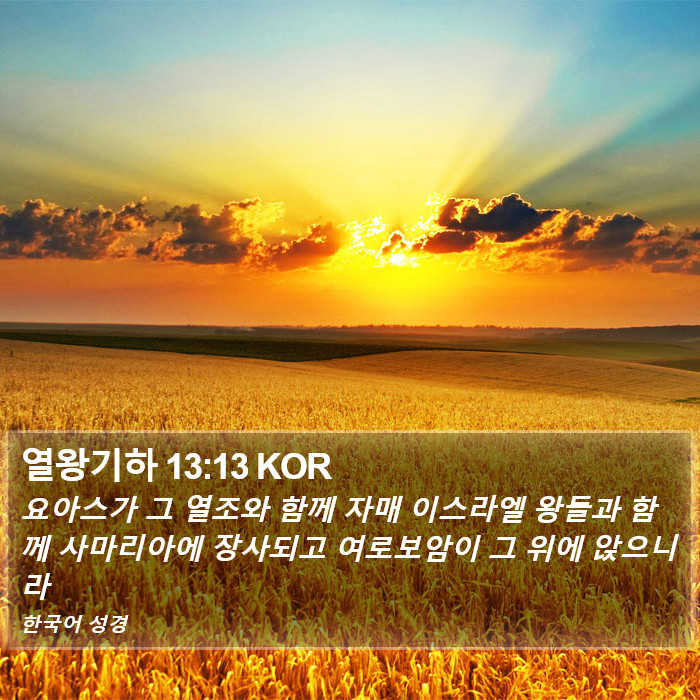 열왕기하 13:13 KOR

요아스가 그 열조와 함께 자매 이스라엘 왕들과 함께 사마리아에 장사되고 여로보암이 그 위에 앉으니라

한국어 성경